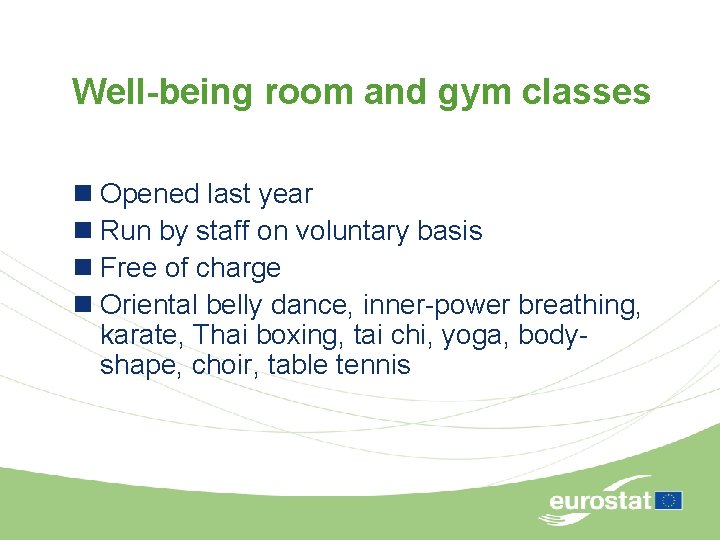 Well-being room and gym classes

- Opened last year
- Run by staff on voluntary basis
- Free of charge
- Oriental belly dance, inner-power breathing, karate, Thai boxing, tai chi, yoga, body-shape, choir, table tennis

eurostat